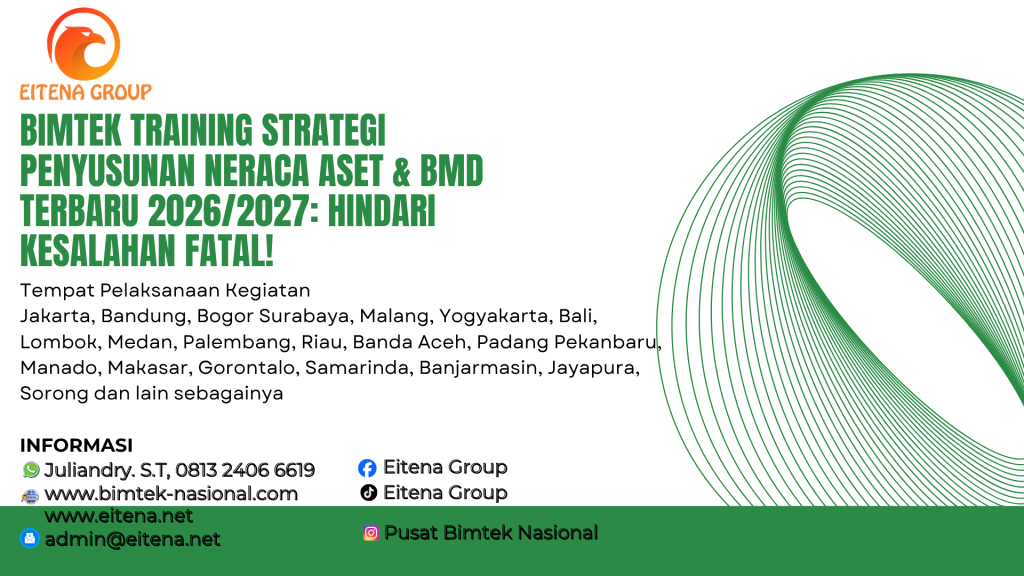 EITENA GROUP

BIMTEK TRAINING STRATEGI PENYUSUNAN NERACA ASET & BMD TERBARU 2026/2027: HINDARI KESALAHAN FATAL!

Tempat Pelaksanaan Kegiatan
Jakarta, Bandung, Bogor Surabaya, Malang, Yogyakarta, Bali, Lombok, Medan, Palembang, Riau, Banda Aceh, Padang Pekanbaru, Manado, Makasar, Gorontalo, Samarinda, Banjarmasin, Jayapura, Sorong dan lain sebagainya

INFORMASI
Juliandry. S.T, 0813 2406 6619
www.bimtek-nasional.com
www.eitena.net
admin@eitena.net

Eitena Group
Eitena Group
Pusat Bimtek Nasional